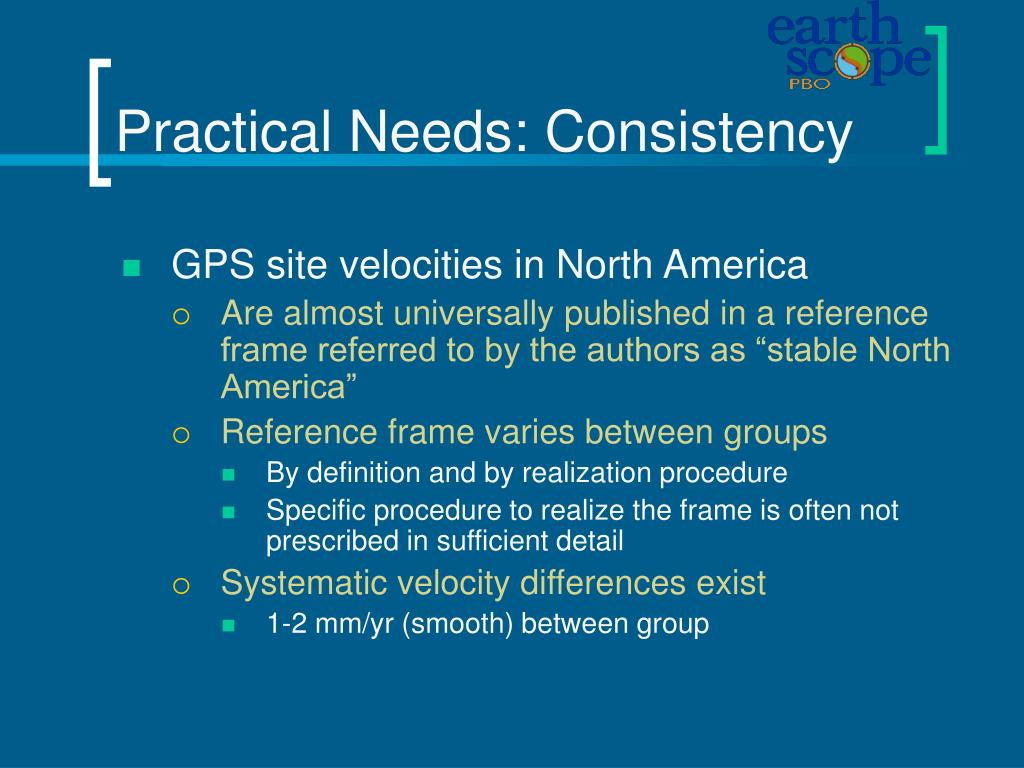 earth scope PBO

Practical Needs: Consistency

GPS site velocities in North America

Are almost universally published in a reference frame referred to by the authors as “stable North America”

Reference frame varies between groups

By definition and by realization procedure

Specific procedure to realize the frame is often not prescribed in sufficient detail

Systematic velocity differences exist

1-2 mm/yr (smooth) between group